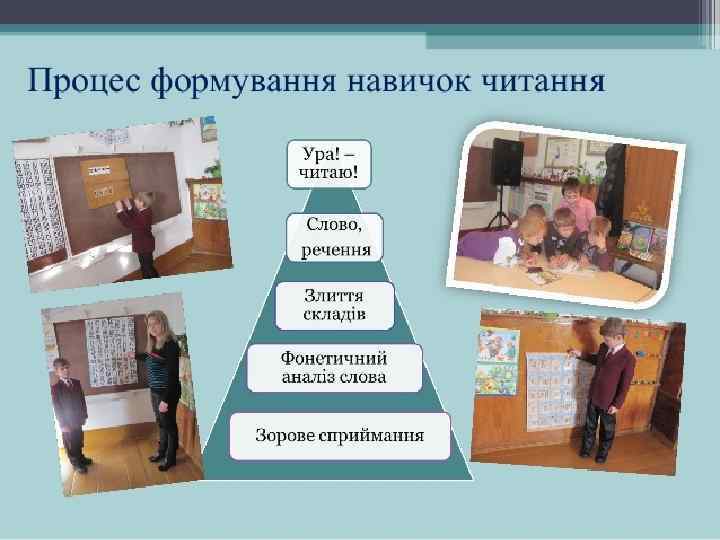 Процес формування навичок читання

Ура! – читаю!

Слово, речення

Злиття складів

Фонетичний аналіз слова

Зорове сприймання